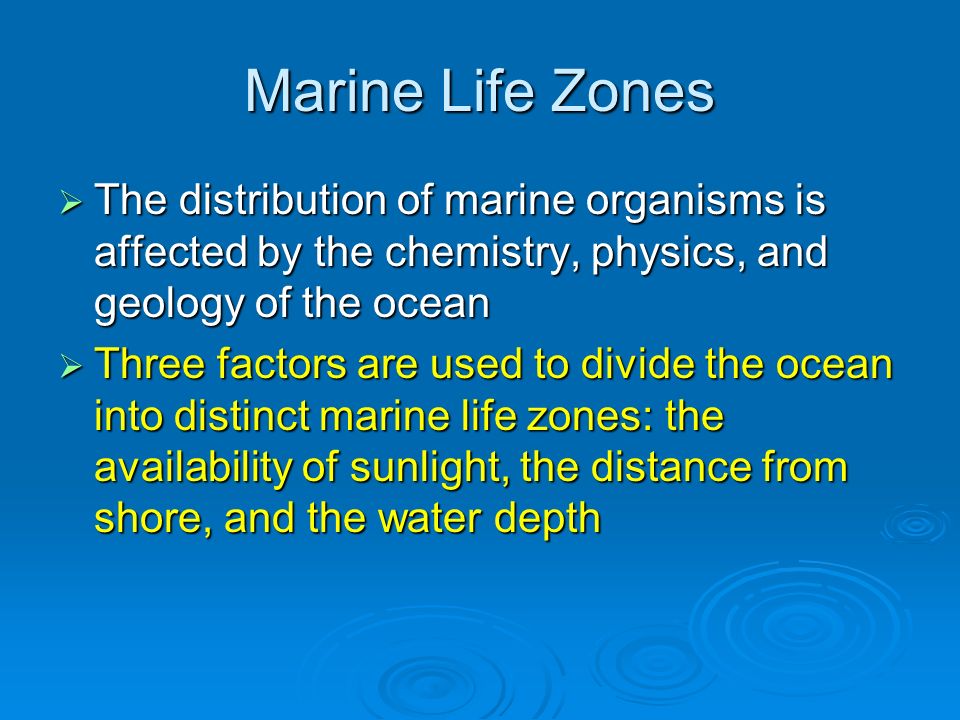 Marine Life Zones

➢ The distribution of marine organisms is affected by the chemistry, physics, and geology of the ocean

➢ Three factors are used to divide the ocean into distinct marine life zones: the availability of sunlight, the distance from shore, and the water depth